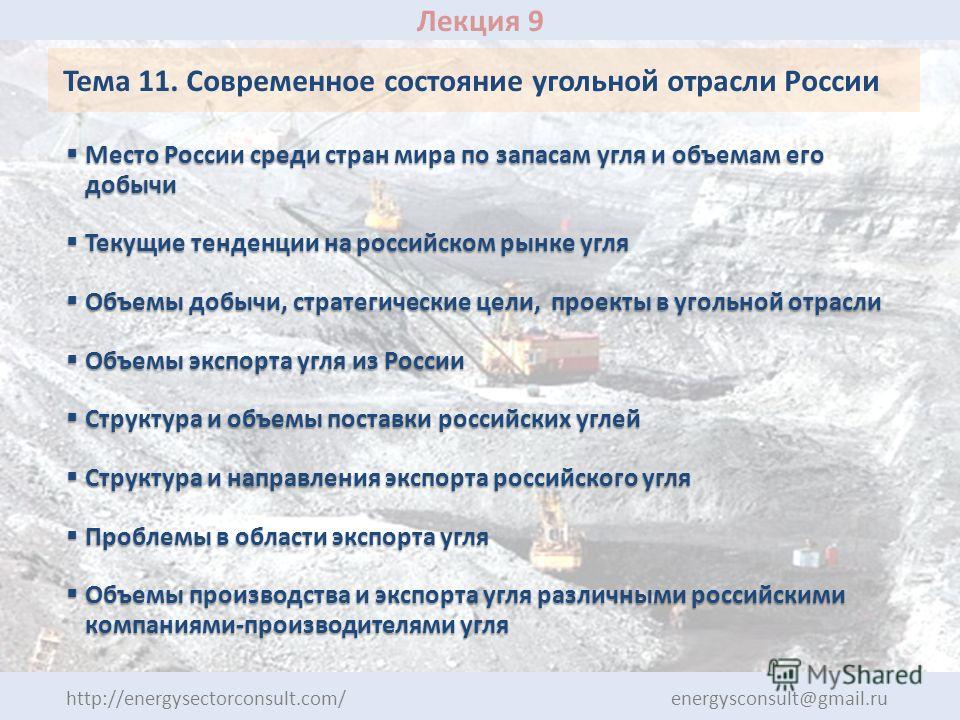 Лекция 9

Тема 11. Современное состояние угольной отрасли России

▪ Место России среди стран мира по запасам угля и объемам его добычи

▪ Текущие тенденции на российском рынке угля

▪ Объемы добычи, стратегические цели, проекты в угольной отрасли

▪ Объемы экспорта угля из России

▪ Структура и объемы поставки российских углей

▪ Структура и направления экспорта российского угля

▪ Проблемы в области экспорта угля

▪ Объемы производства и экспорта угля различными российскими компаниями-производителями угля

MyShared

http://energysectorconsult.com/ energysconsult@gmail.ru